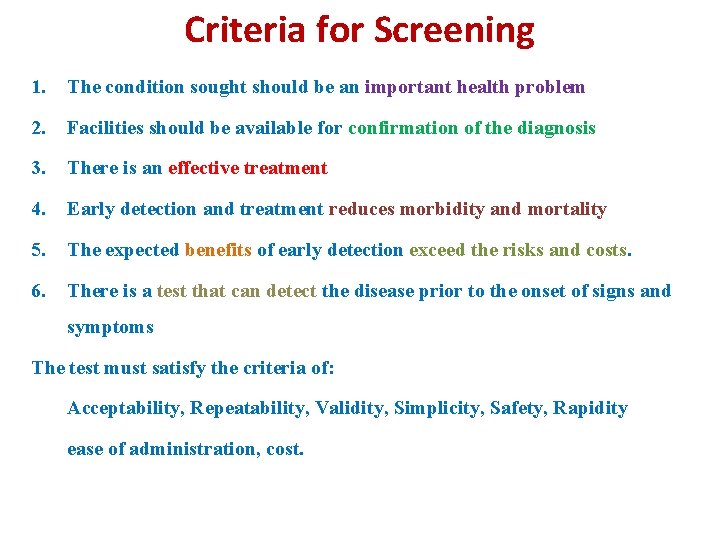 Criteria for Screening

1. The condition sought should be an important health problem

2. Facilities should be available for confirmation of the diagnosis

3. There is an effective treatment

4. Early detection and treatment reduces morbidity and mortality

5. The expected benefits of early detection exceed the risks and costs.

6. There is a test that can detect the disease prior to the onset of signs and symptoms

The test must satisfy the criteria of:

Acceptability, Repeatability, Validity, Simplicity, Safety, Rapidity ease of administration, cost.